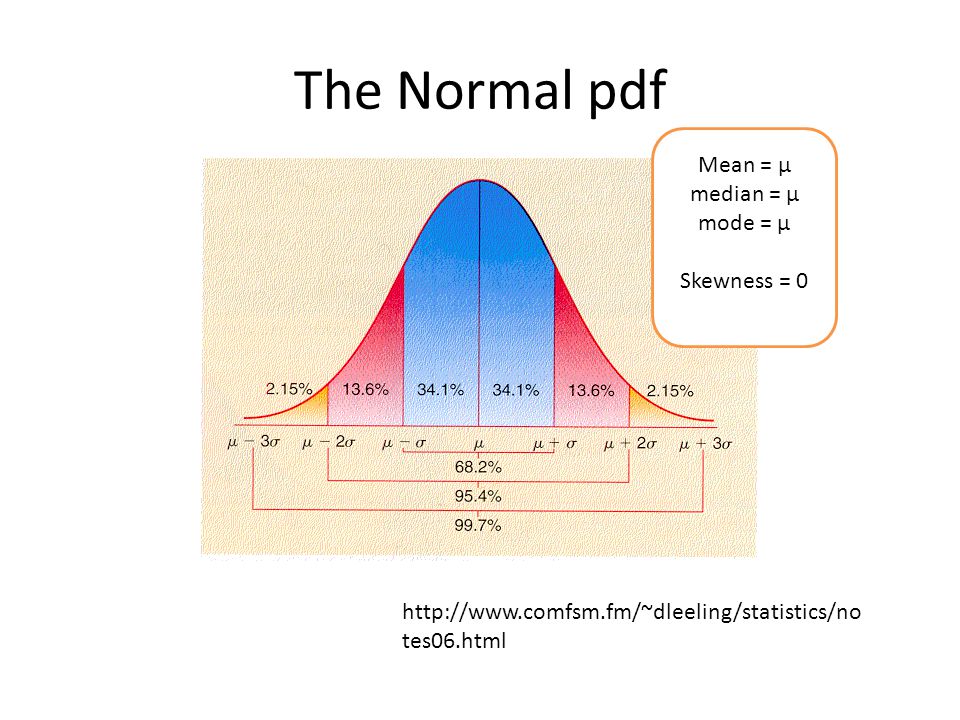 The Normal pdf

Mean = μ
median = μ
mode = μ

Skewness = 0

2.15%
13.6%
34.1%
34.1%
13.6%
2.15%

$\mu - 3\sigma$ $\mu - 2\sigma$ $\mu - \sigma$ $\mu$ $\mu + \sigma$ $\mu + 2\sigma$ $\mu + 3\sigma$

68.2%
95.4%
99.7%

http://www.comfsm.fm/~dleeling/statistics/notes06.html